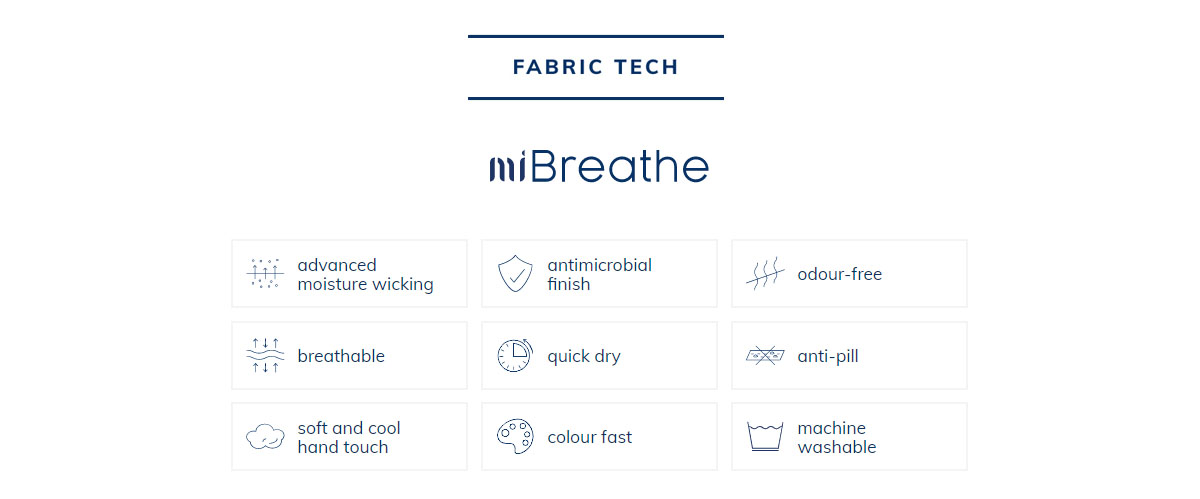 FABRIC TECH

miBreathe

advanced moisture wicking

antimicrobial finish

odour-free

breathable

quick dry

anti-pill

soft and cool hand touch

colour fast

machine washable